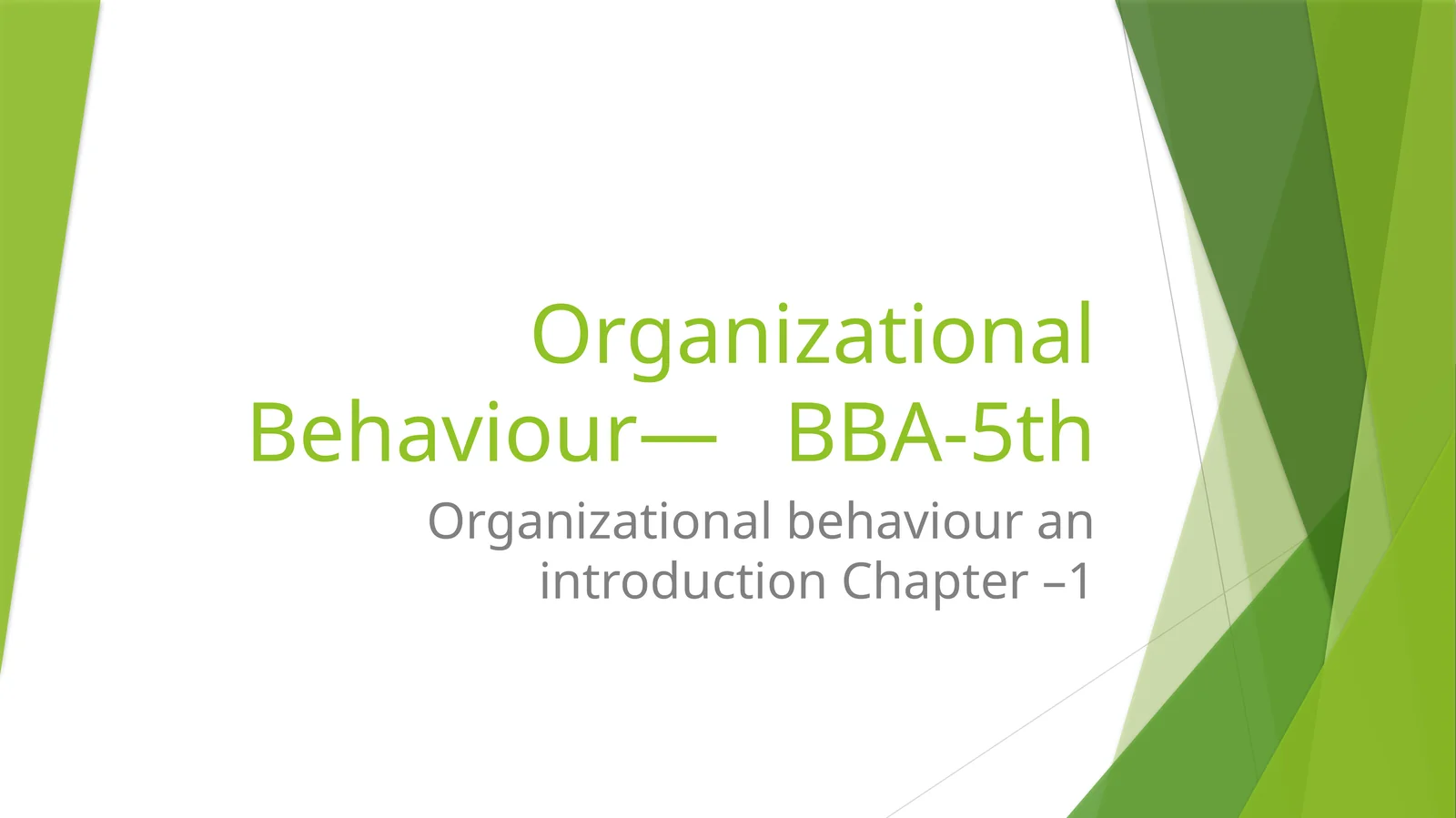 Organizational Behaviour— BBA-5th

Organizational behaviour an introduction Chapter –1